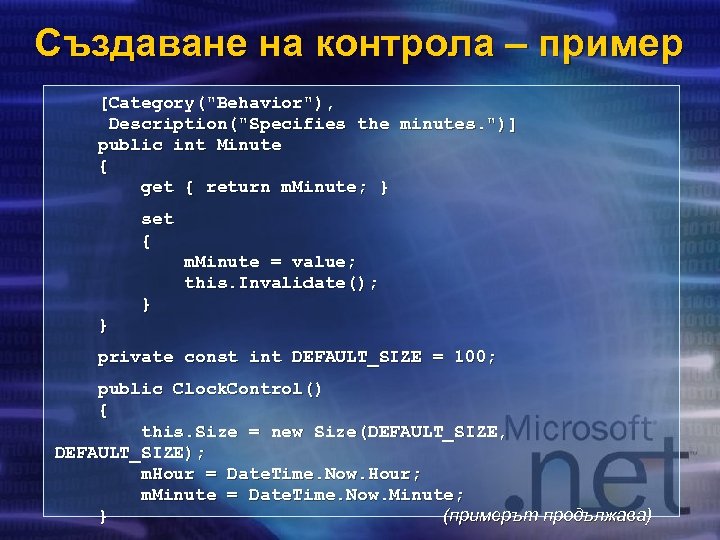 Създаване на контрола – пример

[Category("Behavior"),
 Description("Specifies the minutes.")]
public int Minute
{
    get { return mMinute; }

    set
    {
        mMinute = value;
        this.Invalidate();
    }
}

private const int DEFAULT_SIZE = 100;

public ClockControl()
{
    this.Size = new Size(DEFAULT_SIZE,
DEFAULT_SIZE);
    mHour = DateTime.Now.Hour;
    mMinute = DateTime.Now.Minute;
}

(примерът продължава)

Microsoft
.net